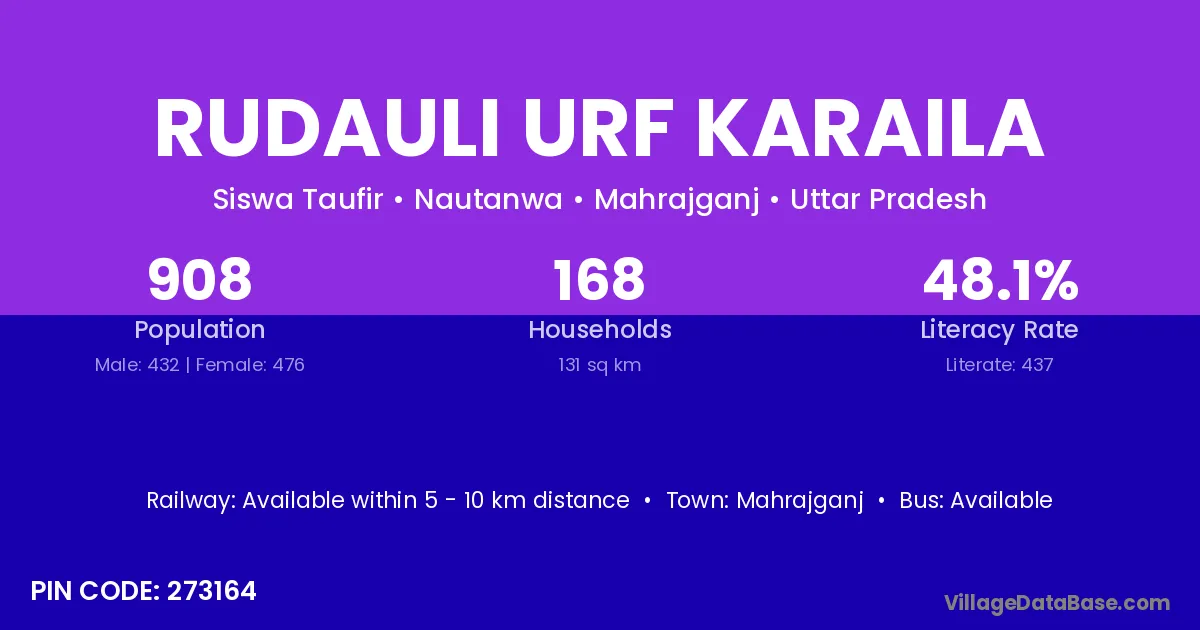 RUDAULI URF KARAILA

Siswa Taufir • Nautanwa • Mahrajganj • Uttar Pradesh

908
Population
Male: 432 | Female: 476

168
Households
131 sq km

48.1%
Literacy Rate
Literate: 437

Railway: Available within 5 - 10 km distance • Town: Mahrajganj • Bus: Available

PIN CODE: 273164

VillageDataBase.com